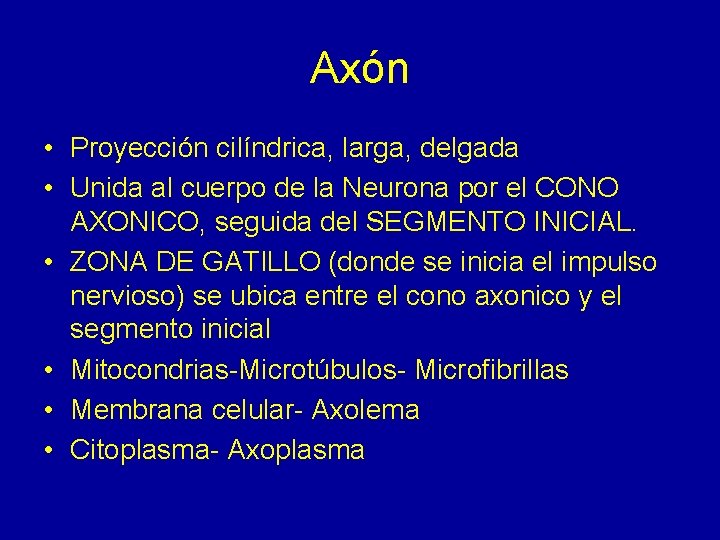 Axón

• Proyección cilíndrica, larga, delgada
• Unida al cuerpo de la Neurona por el CONO AXONICO, seguida del SEGMENTO INICIAL.
• ZONA DE GATILLO (donde se inicia el impulso nervioso) se ubica entre el cono axonico y el segmento inicial
• Mitocondrias-Microtúbulos- Microfibrillas
• Membrana celular- Axolema
• Citoplasma- Axoplasma